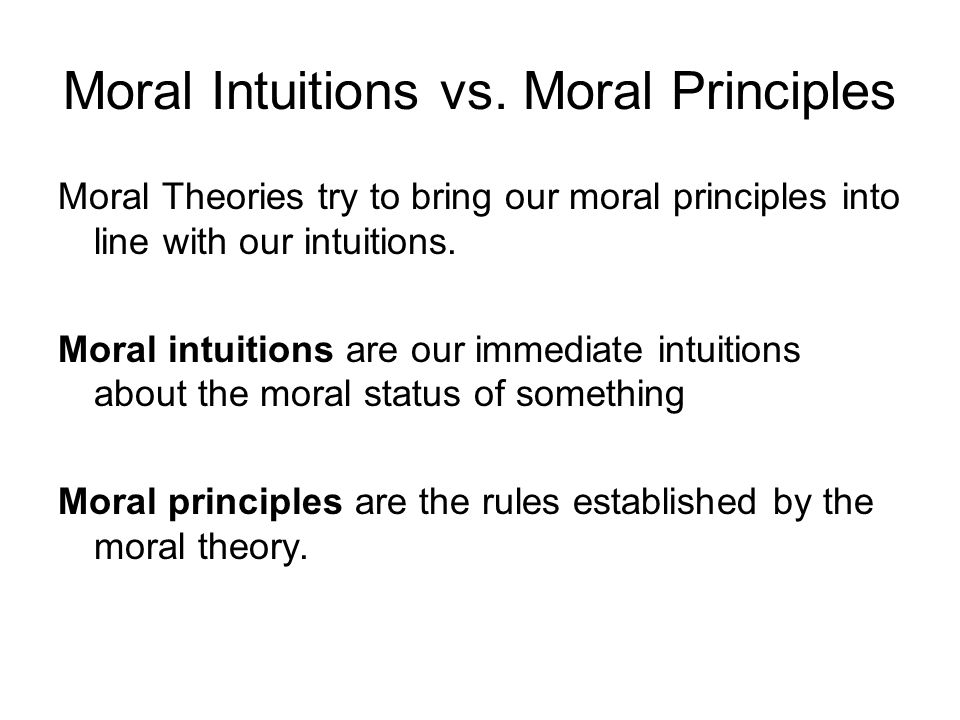 Moral Intuitions vs. Moral Principles

Moral Theories try to bring our moral principles into line with our intuitions.

Moral intuitions are our immediate intuitions about the moral status of something

Moral principles are the rules established by the moral theory.